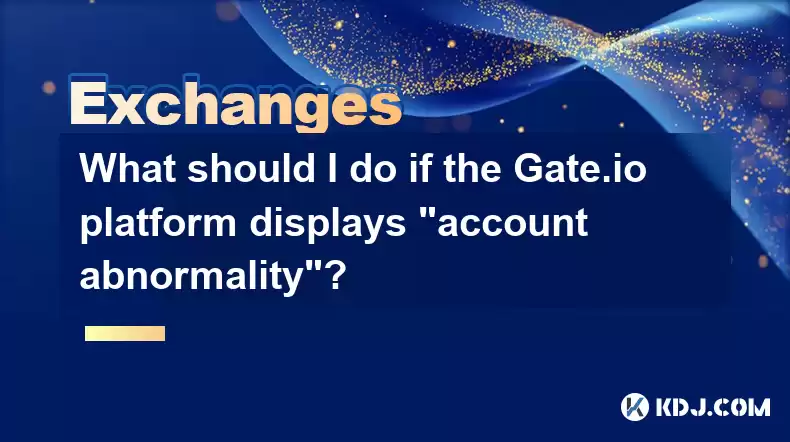 Exchanges

What should I do if the Gate.io platform displays "account abnormality"?

KDJ.COM